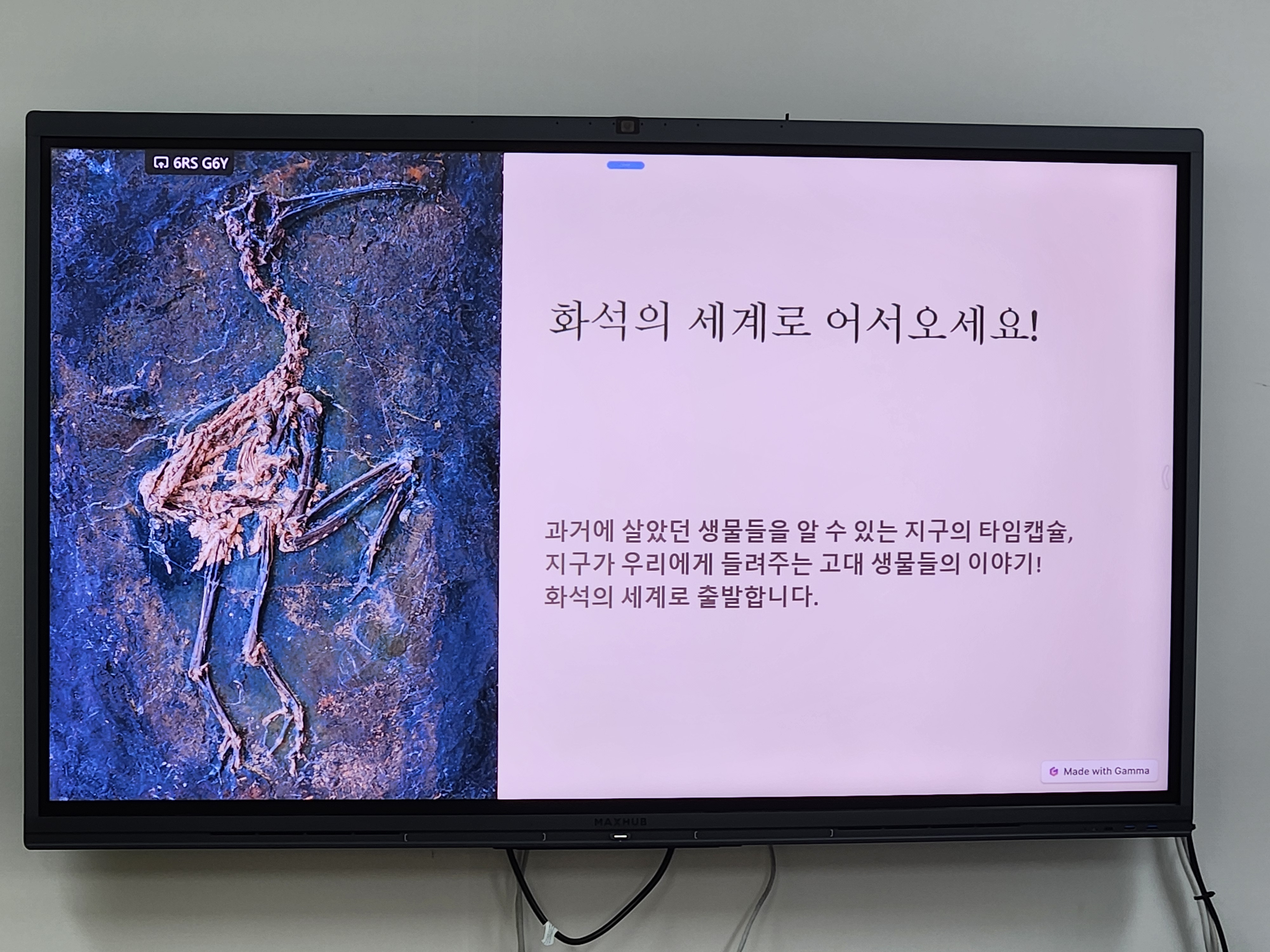 6RS G6Y

화석의 세계로 어서오세요!

과거에 살았던 생물들을 알 수 있는 지구의 타임캡슐, 지구가 우리에게 들려주는 고대 생물들의 이야기! 화석의 세계로 출발합니다.

Made with Gamma

MAXHUB